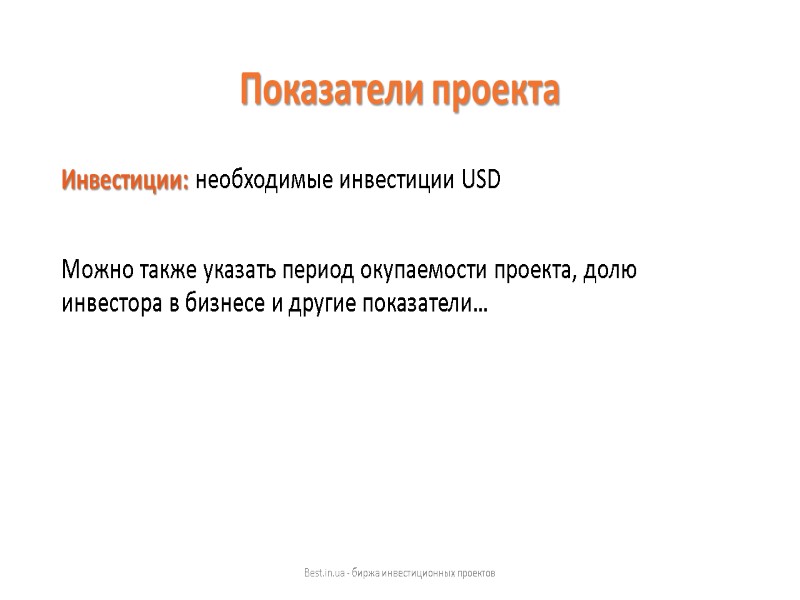 Показатели проекта

Инвестиции: необходимые инвестиции USD

Можно также указать период окупаемости проекта, долю инвестора в бизнесе и другие показатели...

Best.in.ua - биржа инвестиционных проектов